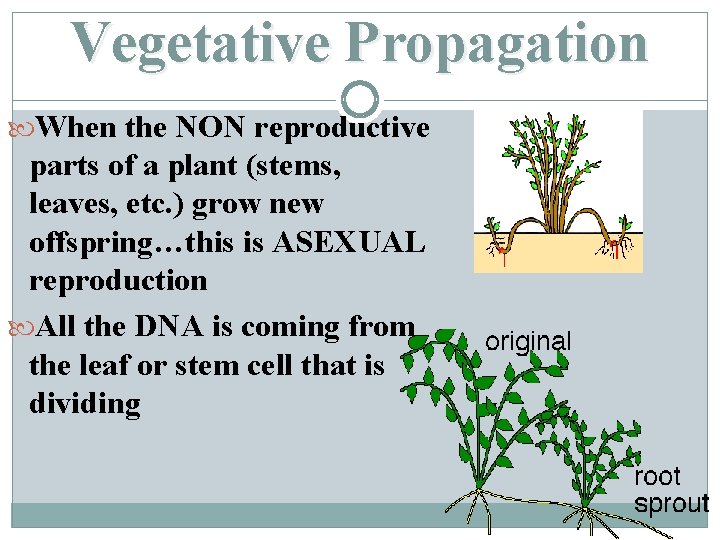 Vegetative Propagation

When the NON reproductive parts of a plant (stems, leaves, etc.) grow new offspring…this is ASEXUAL reproduction

All the DNA is coming from the leaf or stem cell that is dividing

original

root sprout